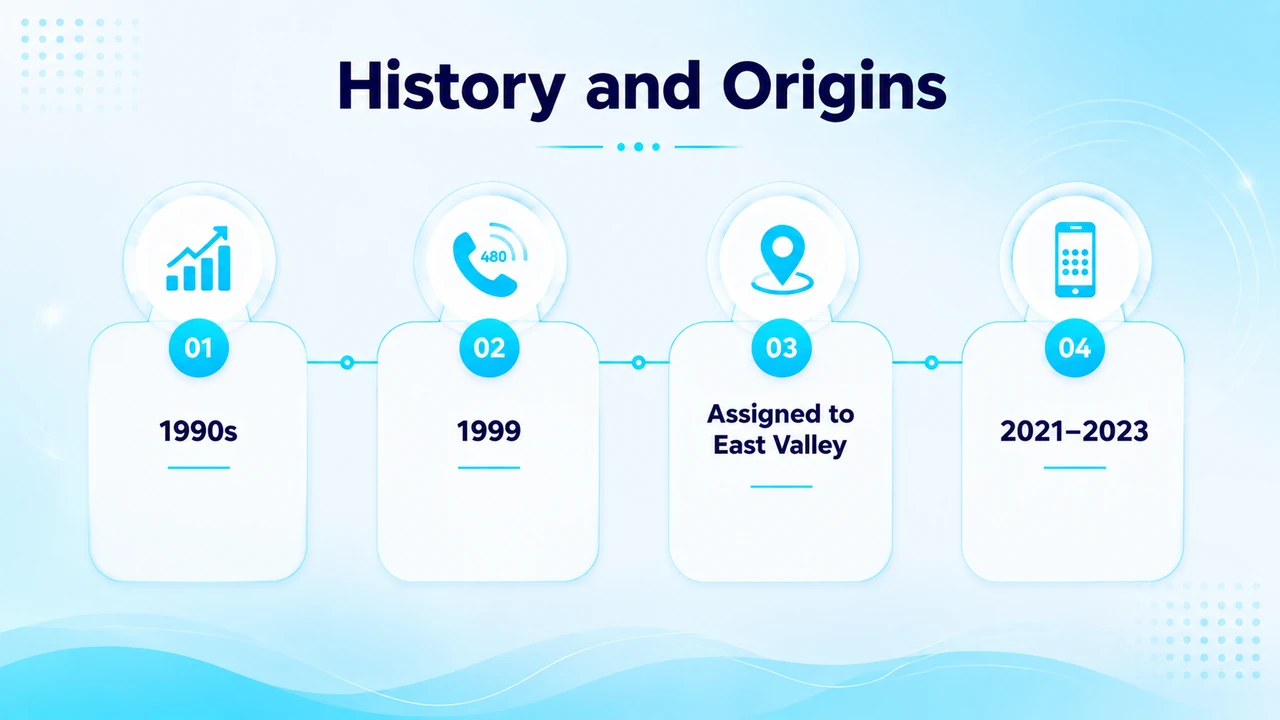 History and Origins

480

01

1990s

02

1999

03

Assigned to East Valley

04

2021–2023